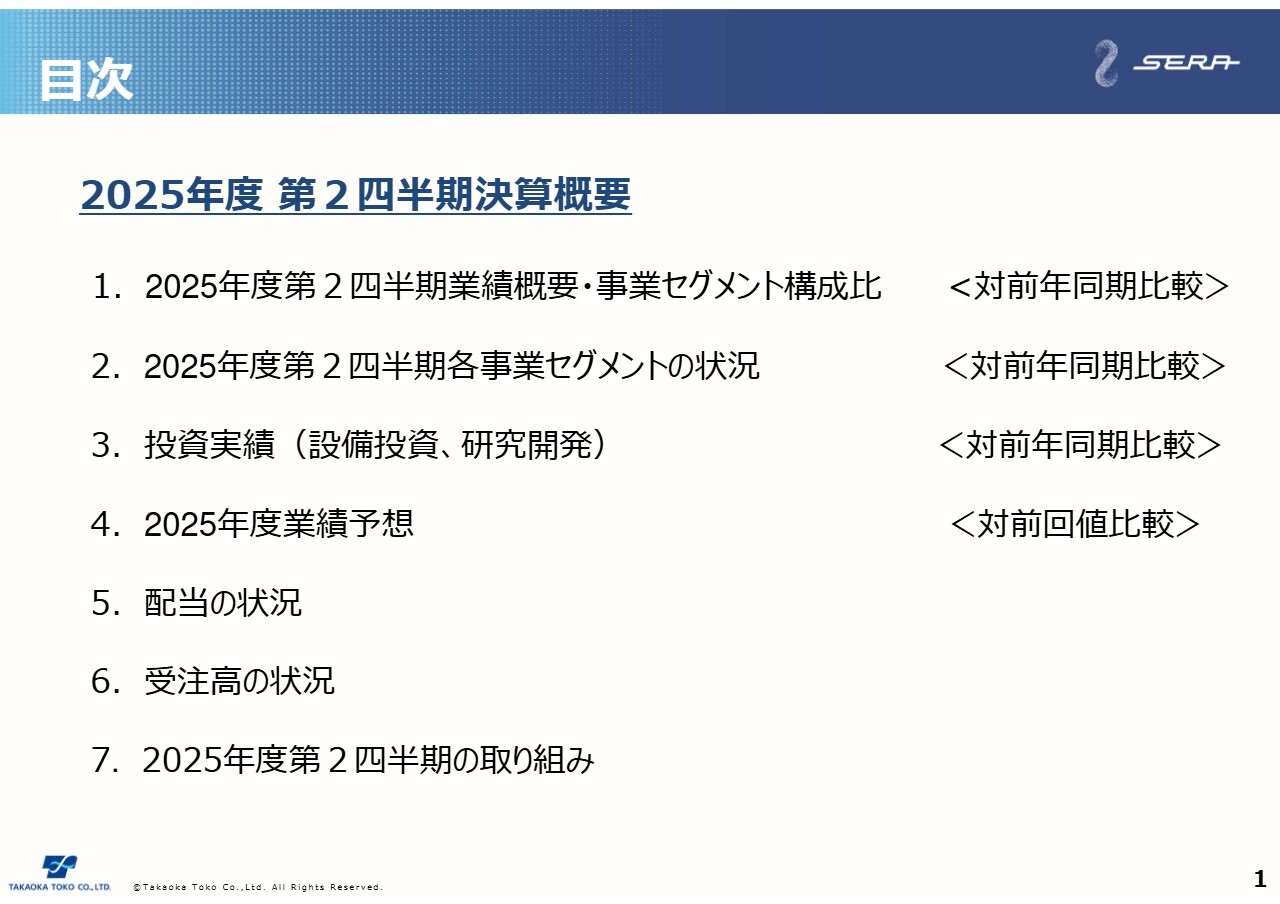 目次

SERA

2025年度 第２四半期決算概要

1. 2025年度第２四半期業績概要・事業セグメント構成比 ＜対前年同期比較＞

2. 2025年度第２四半期各事業セグメントの状況 ＜対前年同期比較＞

3. 投資実績（設備投資、研究開発） ＜対前年同期比較＞

4. 2025年度業績予想 ＜対前回値比較＞

5. 配当の状況

6. 受注高の状況

7. 2025年度第２四半期の取り組み

TAKAOKA TOKO CO.,LTD.

©Takaoka Toko Co.,Ltd. All Rights Reserved.

1